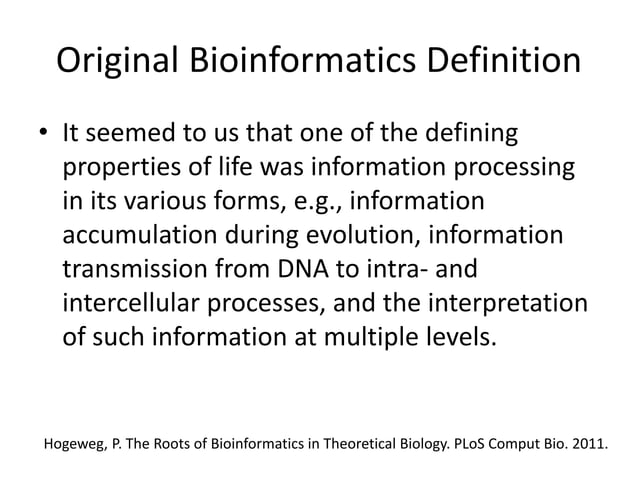 Original Bioinformatics Definition

• It seemed to us that one of the defining properties of life was information processing in its various forms, e.g., information accumulation during evolution, information transmission from DNA to intra- and intercellular processes, and the interpretation of such information at multiple levels.

Hogeweg, P. The Roots of Bioinformatics in Theoretical Biology. PLoS Comput Bio. 2011.